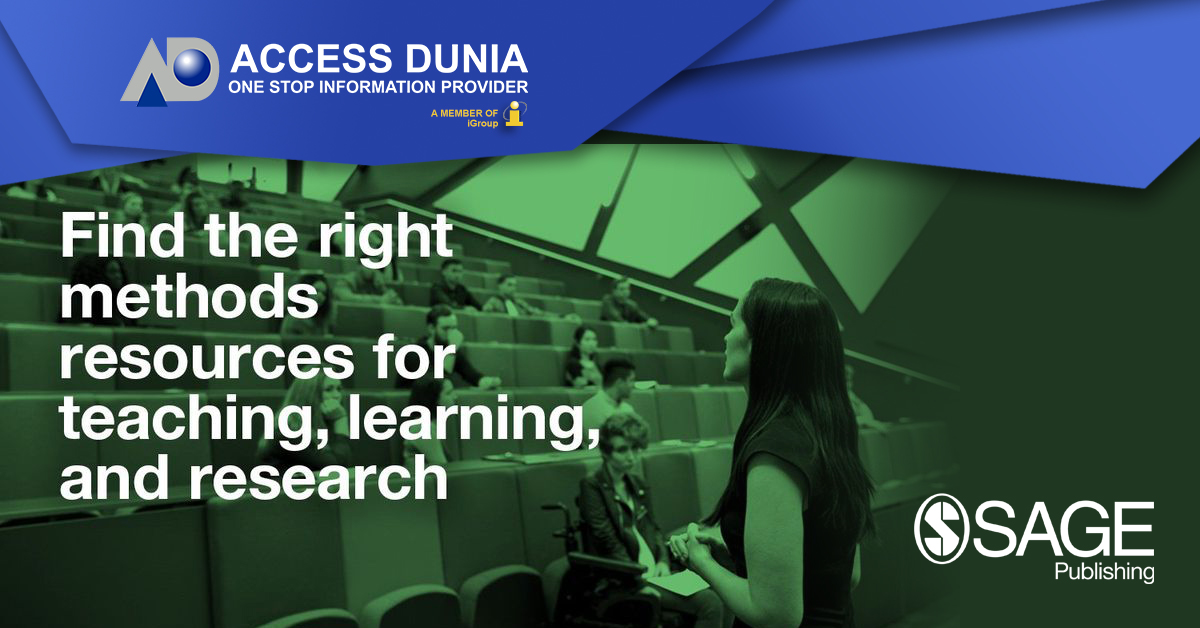 ACCESS DUNIA
ONE STOP INFORMATION PROVIDER
A MEMBER OF iGroup

Find the right methods resources for teaching, learning, and research

SAGE Publishing